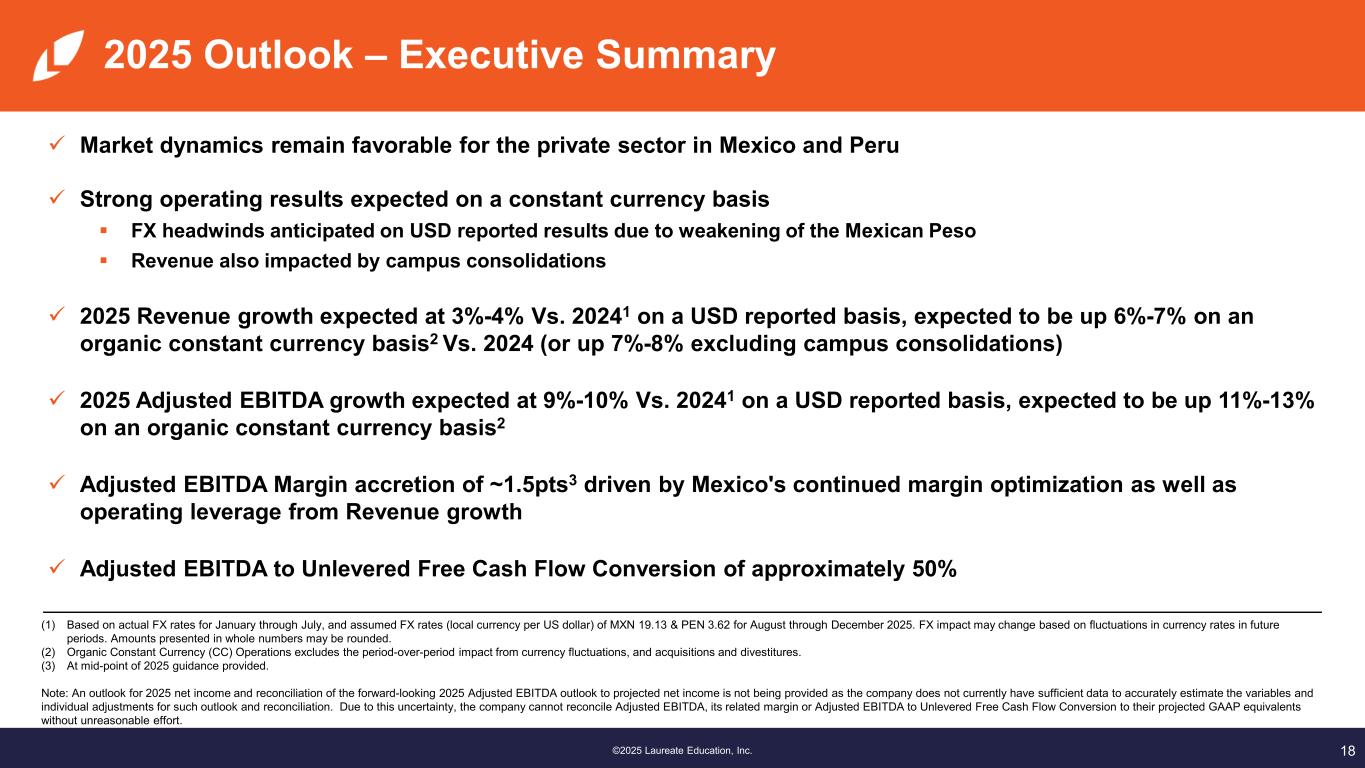 2025 Outlook – Executive Summary

✓ Market dynamics remain favorable for the private sector in Mexico and Peru

✓ Strong operating results expected on a constant currency basis
▪ FX headwinds anticipated on USD reported results due to weakening of the Mexican Peso
▪ Revenue also impacted by campus consolidations

✓ 2025 Revenue growth expected at 3%-4% Vs. 2024$^1$ on a USD reported basis, expected to be up 6%-7% on an organic constant currency basis$^2$ Vs. 2024 (or up 7%-8% excluding campus consolidations)

✓ 2025 Adjusted EBITDA growth expected at 9%-10% Vs. 2024$^1$ on a USD reported basis, expected to be up 11%-13% on an organic constant currency basis$^2$

✓ Adjusted EBITDA Margin accretion of ~1.5pts$^3$ driven by Mexico's continued margin optimization as well as operating leverage from Revenue growth

✓ Adjusted EBITDA to Unlevered Free Cash Flow Conversion of approximately 50%

(1) Based on actual FX rates for January through July, and assumed FX rates (local currency per US dollar) of MXN 19.13 & PEN 3.62 for August through December 2025. FX impact may change based on fluctuations in currency rates in future periods. Amounts presented in whole numbers may be rounded.
(2) Organic Constant Currency (CC) Operations excludes the period-over-period impact from currency fluctuations, and acquisitions and divestitures.
(3) At mid-point of 2025 guidance provided.

Note: An outlook for 2025 net income and reconciliation of the forward-looking 2025 Adjusted EBITDA outlook to projected net income is not being provided as the company does not currently have sufficient data to accurately estimate the variables and individual adjustments for such outlook and reconciliation. Due to this uncertainty, the company cannot reconcile Adjusted EBITDA, its related margin or Adjusted EBITDA to Unlevered Free Cash Flow Conversion to their projected GAAP equivalents without unreasonable effort.

©2025 Laureate Education, Inc.

18